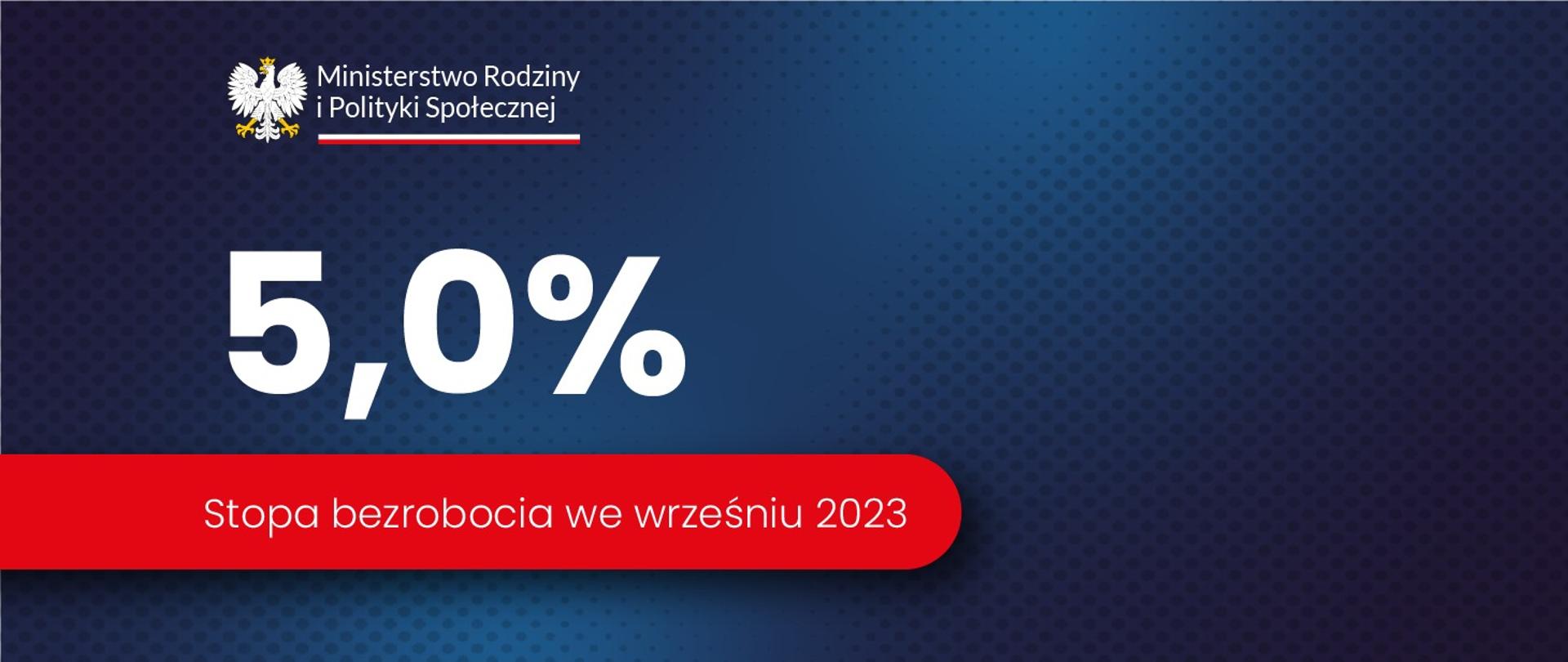 Ministerstwo Rodziny
i Polityki Społecznej

5,0%

Stopa bezrobocia we wrześniu 2023